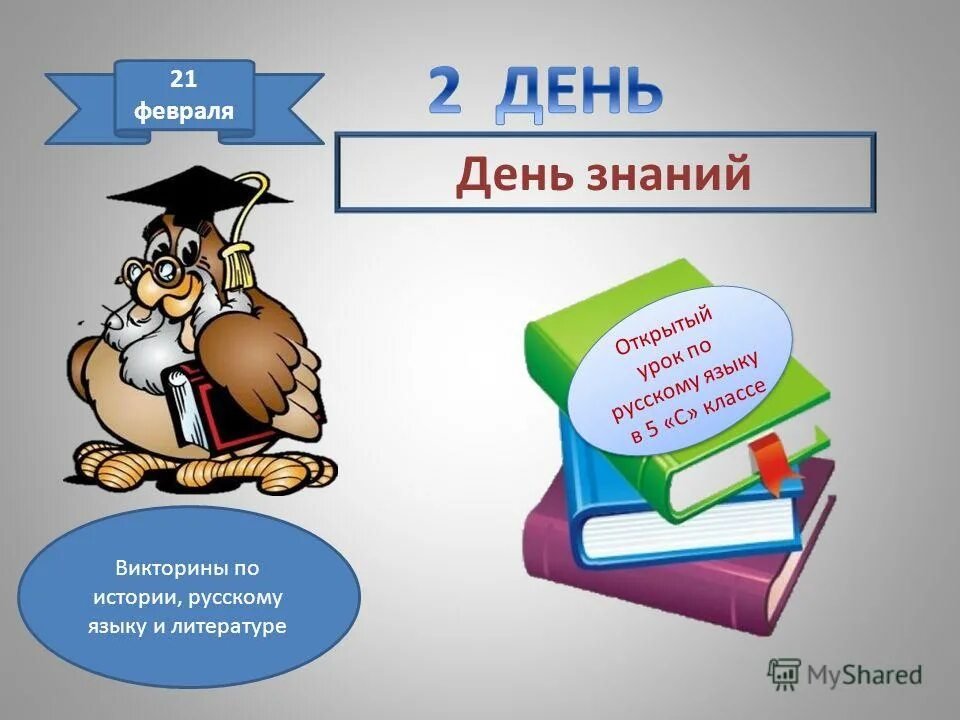 21 февраля

2 ДЕНЬ

День знаний

Открытый урок по русскому языку в 5 «С» классе

Викторины по истории, русскому языку и литературе

MyShared